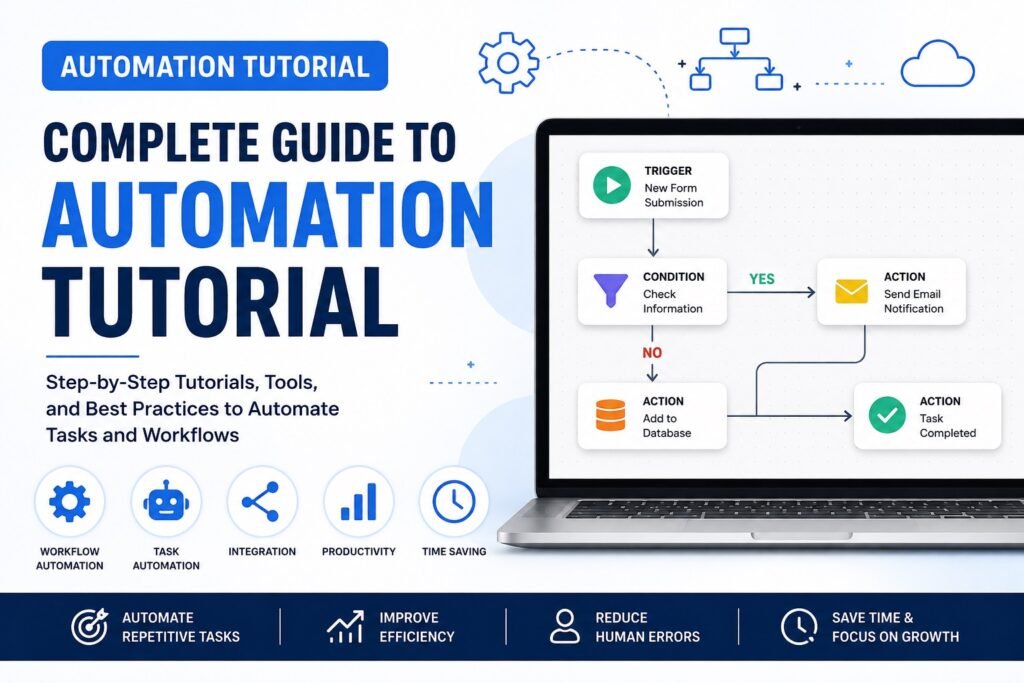 AUTOMATION TUTORIAL

COMPLETE GUIDE TO AUTOMATION TUTORIAL

Step-by-Step Tutorials, Tools, and Best Practices to Automate Tasks and Workflows

WORKFLOW AUTOMATION
TASK AUTOMATION
INTEGRATION
PRODUCTIVITY
TIME SAVING

TRIGGER
New Form Submission

CONDITION
Check Information

YES

ACTION
Send Email Notification

NO

ACTION
Add to Database

ACTION
Task Completed

AUTOMATE REPETITIVE TASKS
IMPROVE EFFICIENCY
REDUCE HUMAN ERRORS
SAVE TIME & FOCUS ON GROWTH